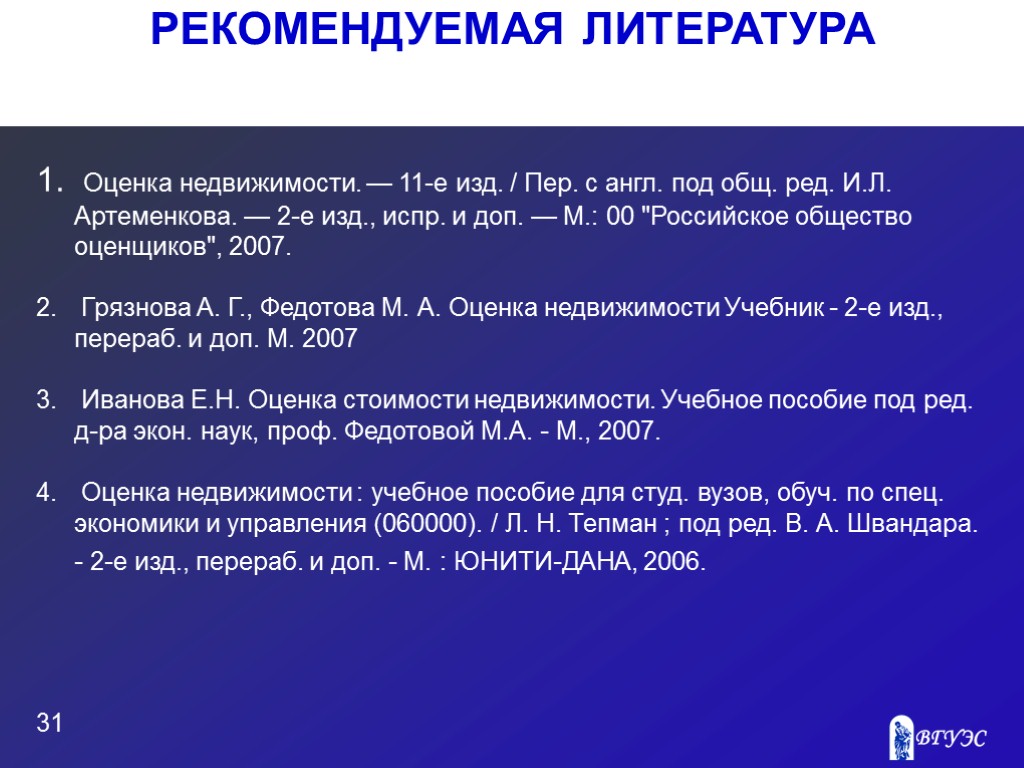 РЕКОМЕНДУЕМАЯ ЛИТЕРАТУРА

1. Оценка недвижимости. — 11-е изд. / Пер. с англ. под общ. ред. И.Л. Артеменкова. — 2-е изд., испр. и доп. — М.: 00 "Российское общество оценщиков", 2007.

2. Грязнова А. Г., Федотова М. А. Оценка недвижимости Учебник - 2-е изд., перераб. и доп. М. 2007

3. Иванова Е.Н. Оценка стоимости недвижимости. Учебное пособие под ред. д-ра экон. наук, проф. Федотовой М.А. - М., 2007.

4. Оценка недвижимости : учебное пособие для студ. вузов, обуч. по спец. экономики и управления (060000). / Л. Н. Тепман ; под ред. В. А. Швандара. - 2-е изд., перераб. и доп. - М. : ЮНИТИ-ДАНА, 2006.

31

ВГУЭС